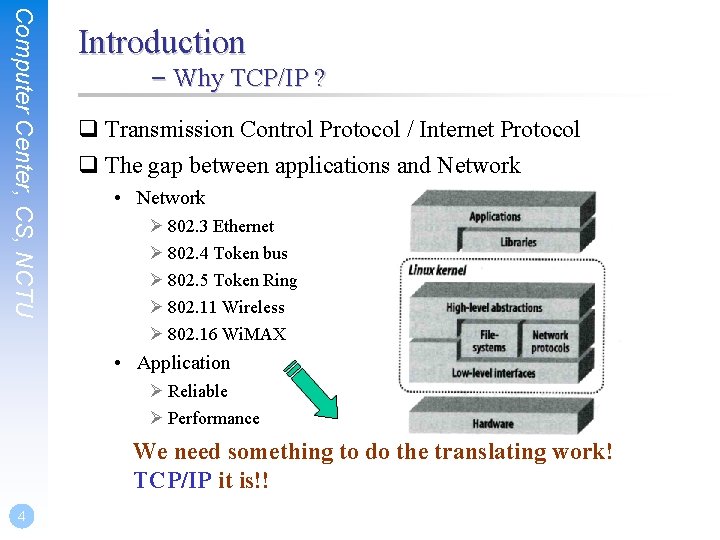 Computer Center, CS, NCTU

Introduction
– Why TCP/IP ?

❑ Transmission Control Protocol / Internet Protocol
❑ The gap between applications and Network
• Network
➢ 802.3 Ethernet
➢ 802.4 Token bus
➢ 802.5 Token Ring
➢ 802.11 Wireless
➢ 802.16 WiMAX
• Application
➢ Reliable
➢ Performance

Applications
Libraries
Linux kernel
High-level abstractions
File-systems
Network protocols
Low-level interfaces
Hardware

We need something to do the translating work!
TCP/IP it is!!

4